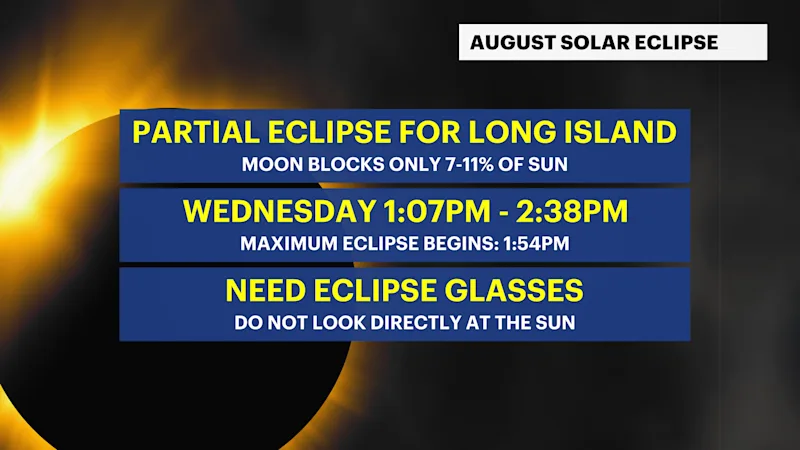 AUGUST SOLAR ECLIPSE

PARTIAL ECLIPSE FOR LONG ISLAND
MOON BLOCKS ONLY 7-11% OF SUN

WEDNESDAY 1:07PM - 2:38PM
MAXIMUM ECLIPSE BEGINS: 1:54PM

NEED ECLIPSE GLASSES
DO NOT LOOK DIRECTLY AT THE SUN